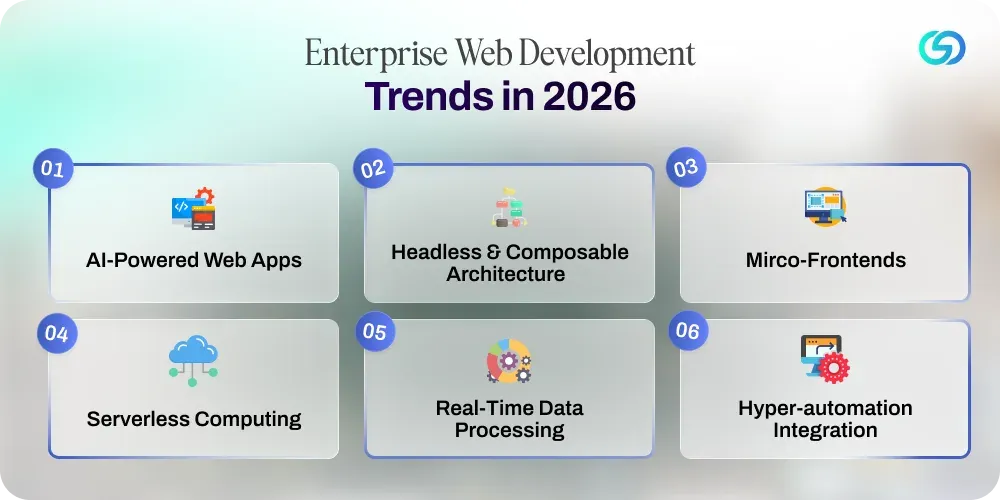 Enterprise Web Development
Trends in 2026

01
AI-Powered Web Apps

02
Headless & Composable Architecture

03
Mirco-Frontends

04
Serverless Computing

05
Real-Time Data Processing

06
Hyper-automation Integration